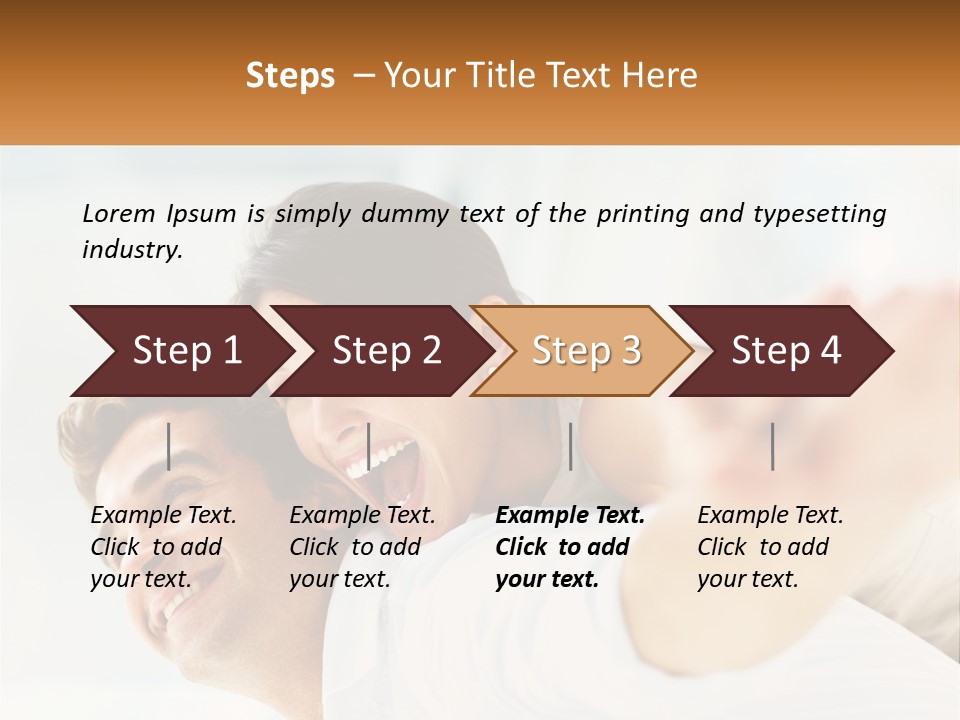 Steps – Your Title Text Here

Lorem Ipsum is simply dummy text of the printing and typesetting industry.

Step 1

Step 2

Step 3

Step 4

Example Text. Click to add your text.

Example Text. Click to add your text.

Example Text. Click to add your text.

Example Text. Click to add your text.